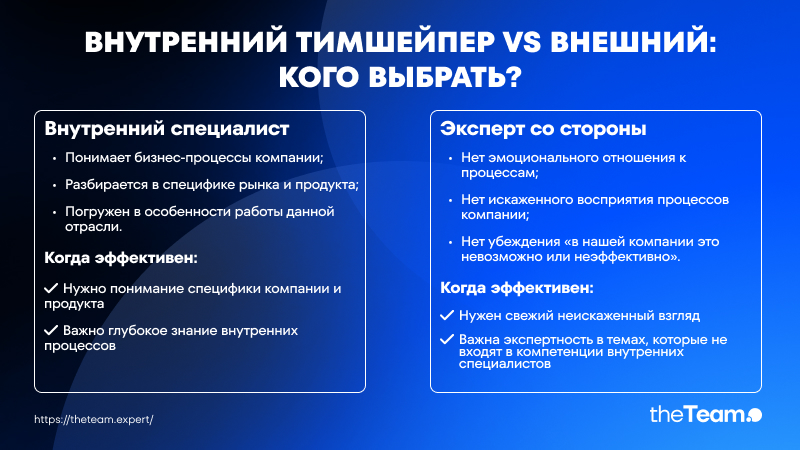 ВНУТРЕННИЙ ТИМШЕЙПЕР VS ВНЕШНИЙ: КОГО ВЫБРАТЬ?

Внутренний специалист

• Понимает бизнес-процессы компании;
• Разбирается в специфике рынка и продукта;
• Погружен в особенности работы данной отрасли.

Когда эффективен:

✓ Нужно понимание специфики компании и продукта
✓ Важно глубокое знание внутренних процессов

Эксперт со стороны

• Нет эмоционального отношения к процессам;
• Нет искаженного восприятия процессов компании;
• Нет убеждения «в нашей компании это невозможно или неэффективно».

Когда эффективен:

✓ Нужен свежий неискаженный взгляд
✓ Важна экспертность в темах, которые не входят в компетенции внутренних специалистов

https://theteam.expert/

theTeam.